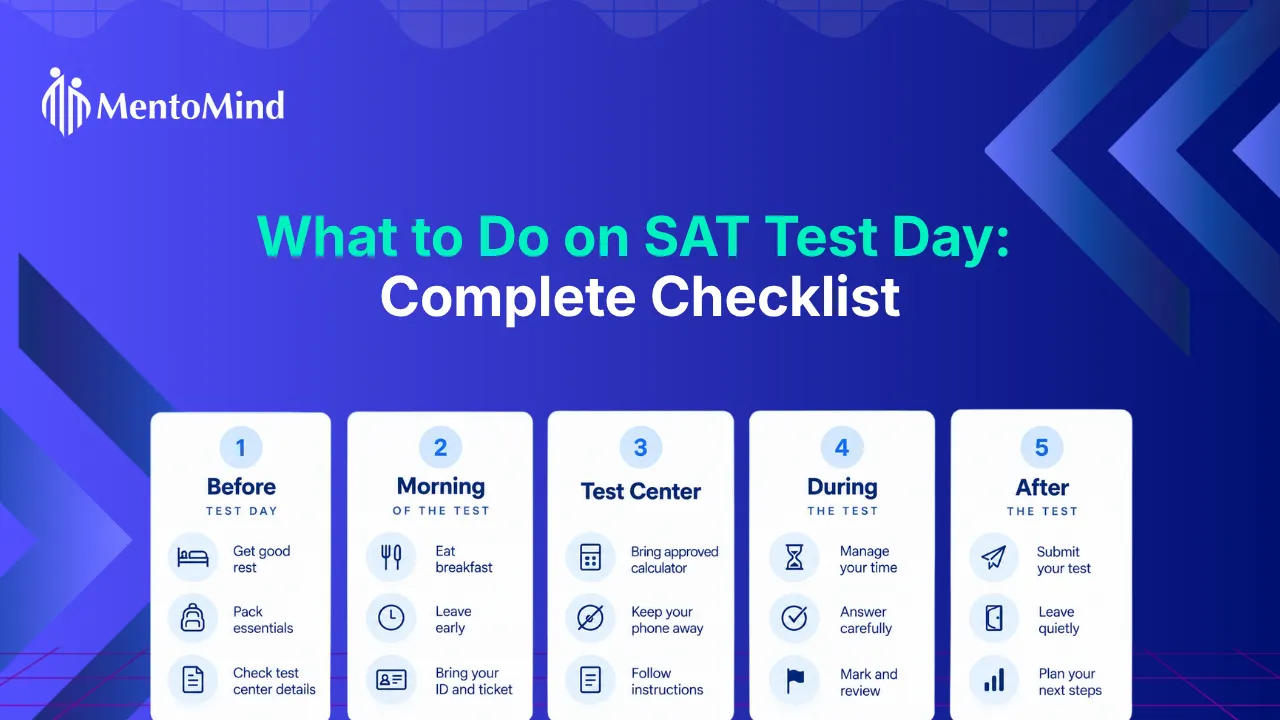 MentoMind

What to Do on SAT Test Day: Complete Checklist

1
Before
TEST DAY
Get good rest
Pack essentials
Check test center details

2
Morning
OF THE TEST
Eat breakfast
Leave early
Bring your ID and ticket

3
Test Center
Bring approved calculator
Keep your phone away
Follow instructions

4
During
THE TEST
Manage your time
Answer carefully
Mark and review

5
After
THE TEST
Submit your test
Leave quietly
Plan your next steps